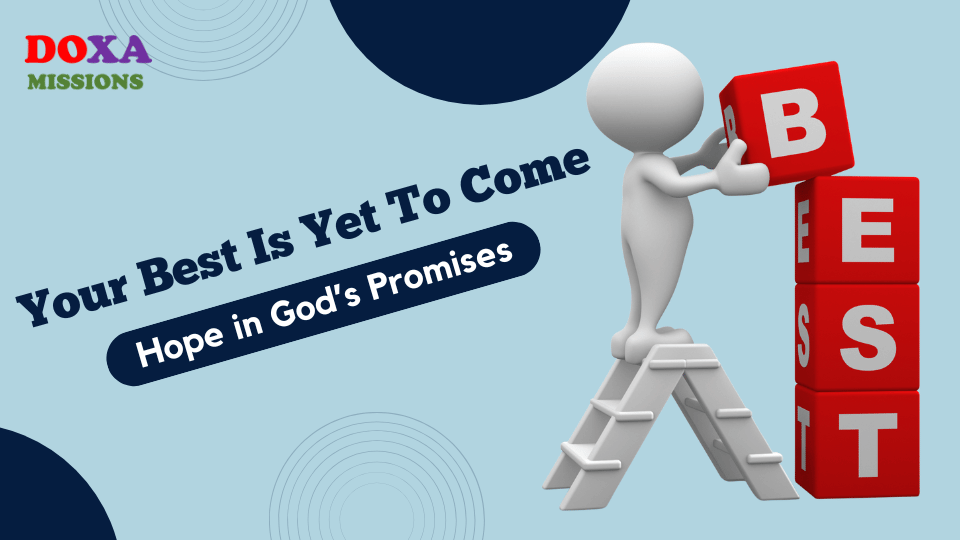 DOXA
MISSIONS

Your Best Is Yet To Come

Hope in God's Promises

B
E
S
T